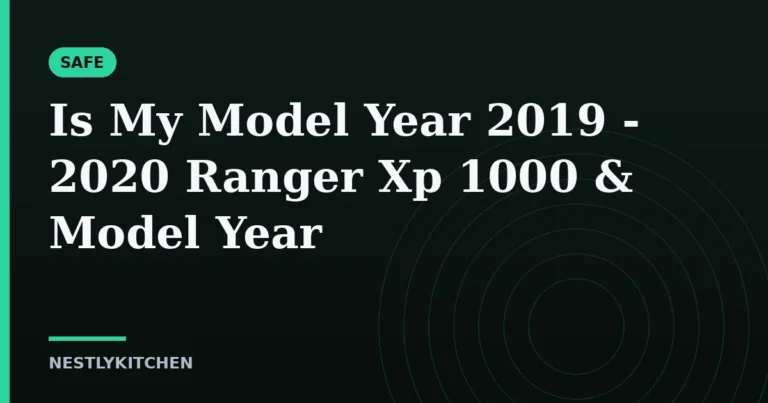 SAFE

Is My Model Year 2019 - 2020 Ranger Xp 1000 & Model Year

NESTLYKITCHEN